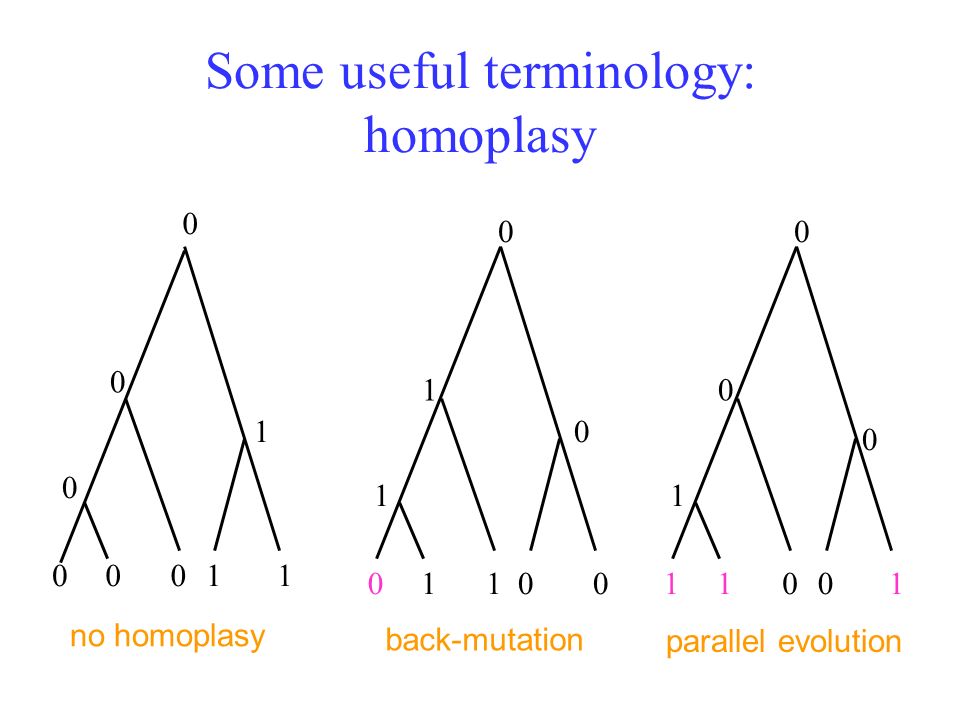 Some useful terminology: homoplasy

0
0
1
0
0 0 0 1 1
no homoplasy

0
1
0
1
0 1 1 0 0
back-mutation

0
0
0
1
1 1 0 0 1
parallel evolution